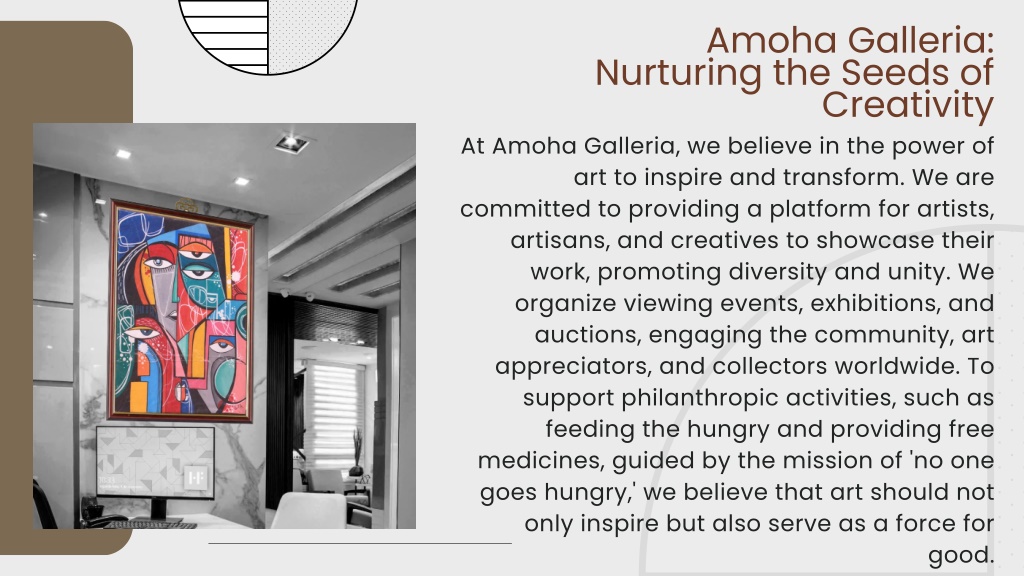 Amoha Galleria: Nurturing the Seeds of Creativity

At Amoha Galleria, we believe in the power of art to inspire and transform. We are committed to providing a platform for artists, artisans, and creatives to showcase their work, promoting diversity and unity. We organize viewing events, exhibitions, and auctions, engaging the community, art appreciators, and collectors worldwide. To support philanthropic activities, such as feeding the hungry and providing free medicines, guided by the mission of 'no one goes hungry,' we believe that art should not only inspire but also serve as a force for good.